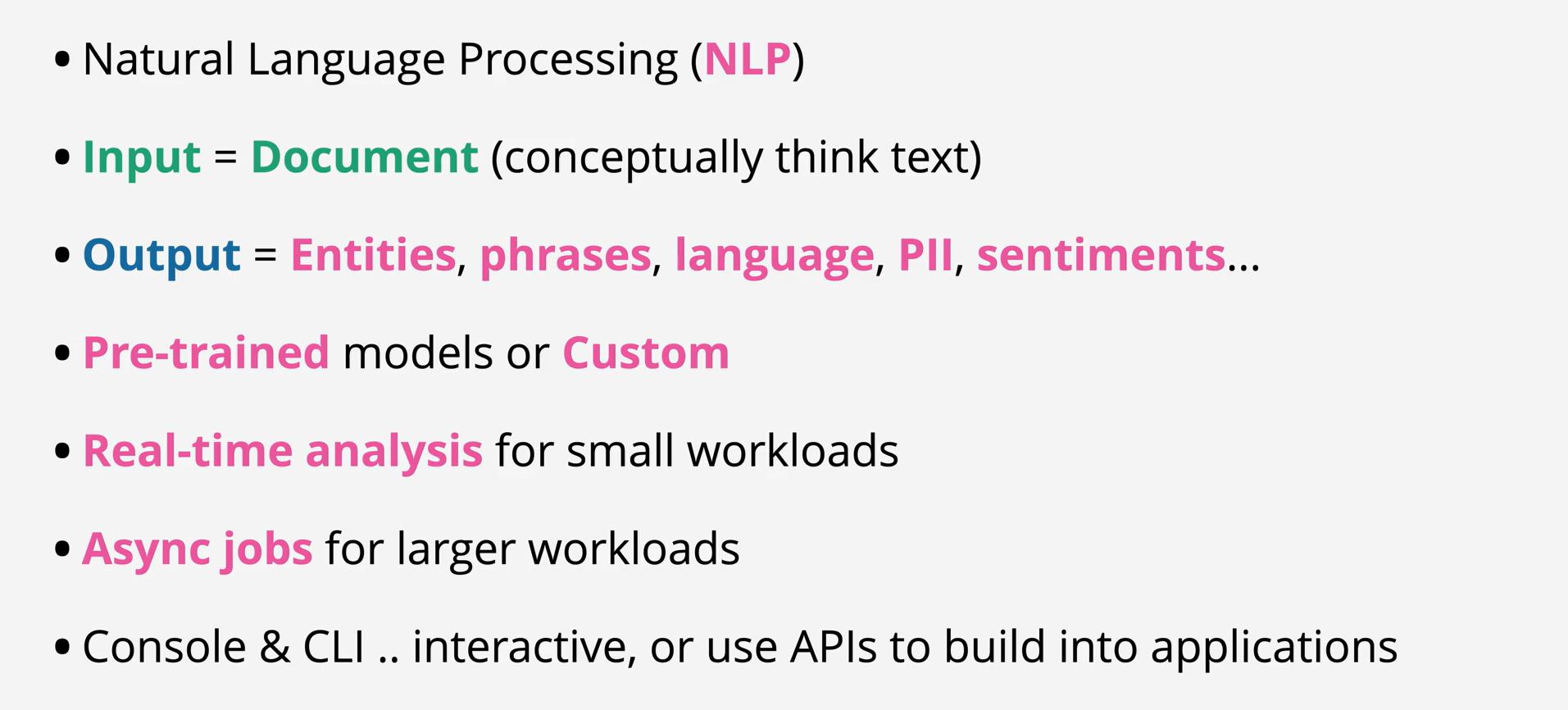 • Natural Language Processing (NLP)

• Input = Document (conceptually think text)

• Output = Entities, phrases, language, PII, sentiments...

• Pre-trained models or Custom

• Real-time analysis for small workloads

• Async jobs for larger workloads

• Console & CLI .. interactive, or use APIs to build into applications